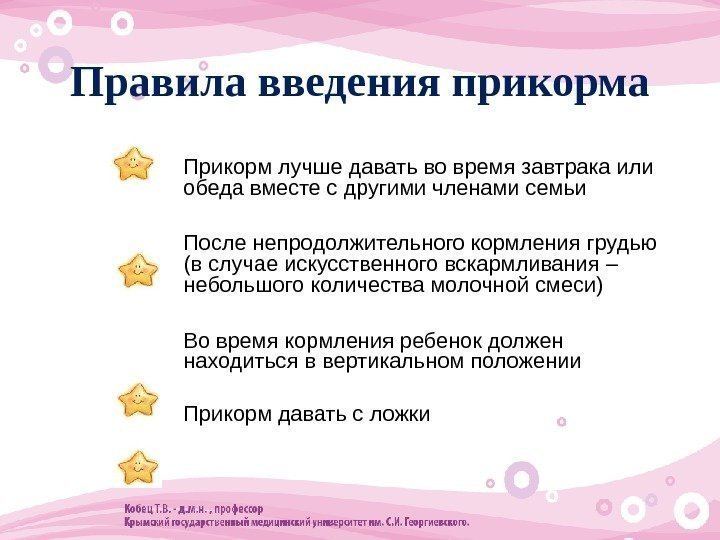 Правила введения прикорма

Прикорм лучше давать во время завтрака или обеда вместе с другими членами семьи

После непродолжительного кормления грудью (в случае искусственного вскармливания – небольшого количества молочной смеси)

Во время кормления ребенок должен находиться в вертикальном положении

Прикорм давать с ложки

Кобец Т.В. - д.м.н. , профессор
Крымский государственный медицинский университет им. С.И. Георгиевского.